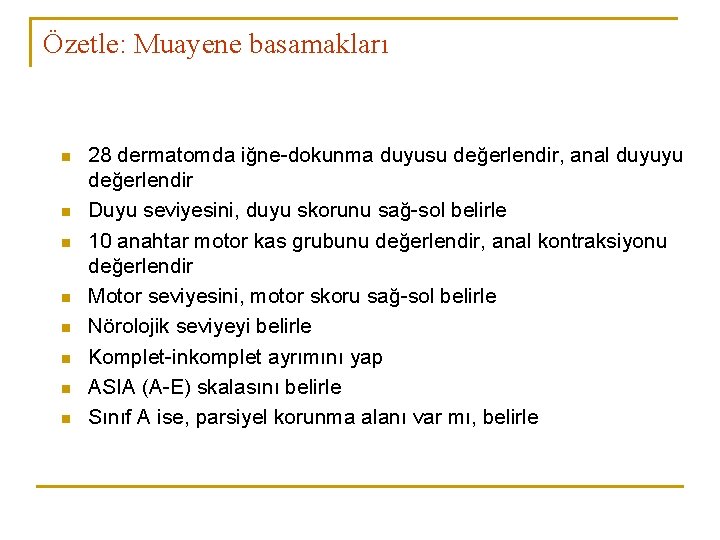 Özetle: Muayene basamakları

- 28 dermatomda iğne-dokunma duyusu değerlendir, anal duyuyu değerlendir
- Duyu seviyesini, duyu skorunu sağ-sol belirle
- 10 anahtar motor kas grubunu değerlendir, anal kontraksiyonu değerlendir
- Motor seviyesini, motor skoru sağ-sol belirle
- Nörolojik seviyeyi belirle
- Komplet-inkomplet ayrımını yap
- ASIA (A-E) skalasını belirle
- Sınıf A ise, parsiyel korunma alanı var mı, belirle